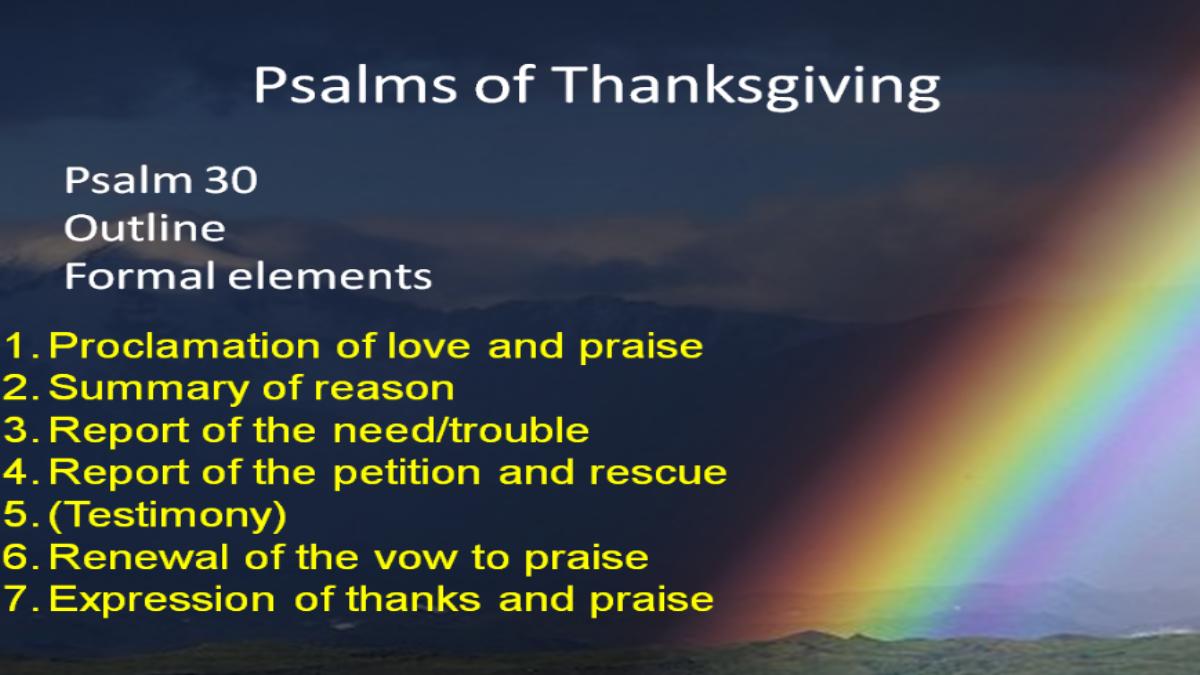 Psalms of Thanksgiving

Psalm 30
Outline
Formal elements

1. Proclamation of love and praise
2. Summary of reason
3. Report of the need/trouble
4. Report of the petition and rescue
5. (Testimony)
6. Renewal of the vow to praise
7. Expression of thanks and praise